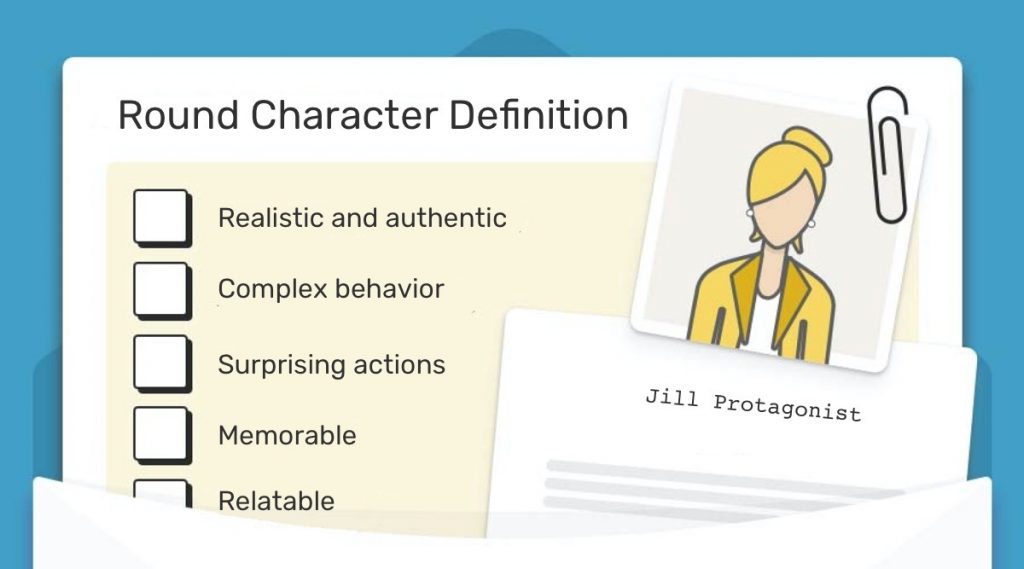 Round Character Definition

Realistic and authentic

Complex behavior

Surprising actions

Memorable

Relatable

Jill Protagonist